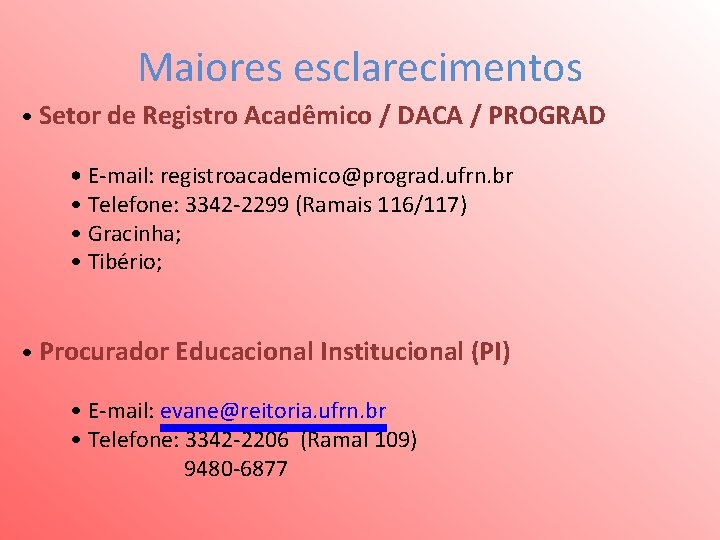 Maiores esclarecimentos

• Setor de Registro Acadêmico / DACA / PROGRAD

• E-mail: registroacademico@prograd.ufrn.br
• Telefone: 3342-2299 (Ramais 116/117)
• Gracinha;
• Tibério;

• Procurador Educacional Institucional (PI)

• E-mail: evane@reitoria.ufrn.br
• Telefone: 3342-2206 (Ramal 109)
9480-6877